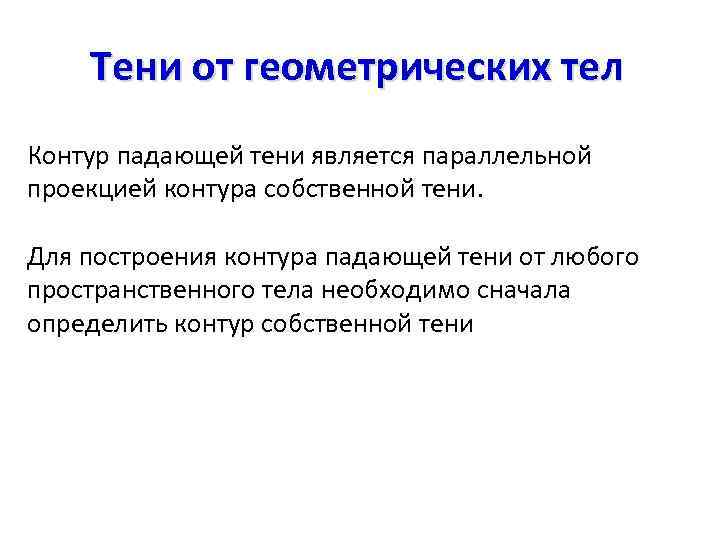 Тени от геометрических тел

Контур падающей тени является параллельной проекцией контура собственной тени.

Для построения контура падающей тени от любого пространственного тела необходимо сначала определить контур собственной тени